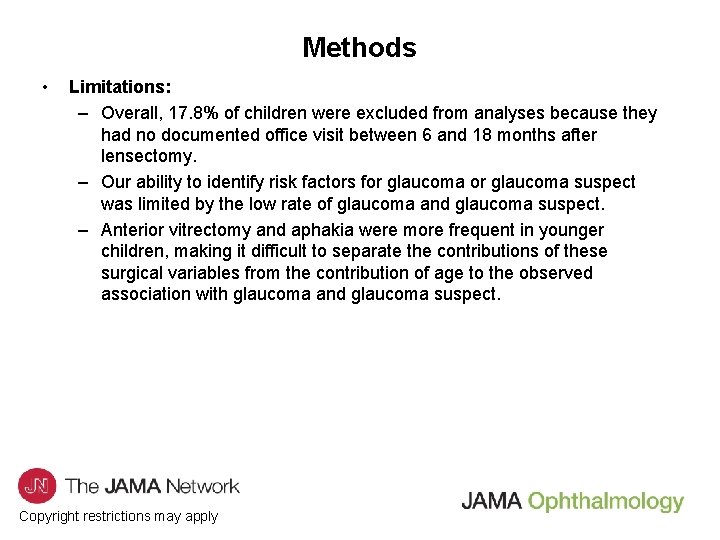 Methods

• Limitations:

– Overall, 17.8% of children were excluded from analyses because they had no documented office visit between 6 and 18 months after lensectomy.

– Our ability to identify risk factors for glaucoma or glaucoma suspect was limited by the low rate of glaucoma and glaucoma suspect.

– Anterior vitrectomy and aphakia were more frequent in younger children, making it difficult to separate the contributions of these surgical variables from the contribution of age to the observed association with glaucoma and glaucoma suspect.

JN The JAMA Network

Copyright restrictions may apply

JAMA Ophthalmology